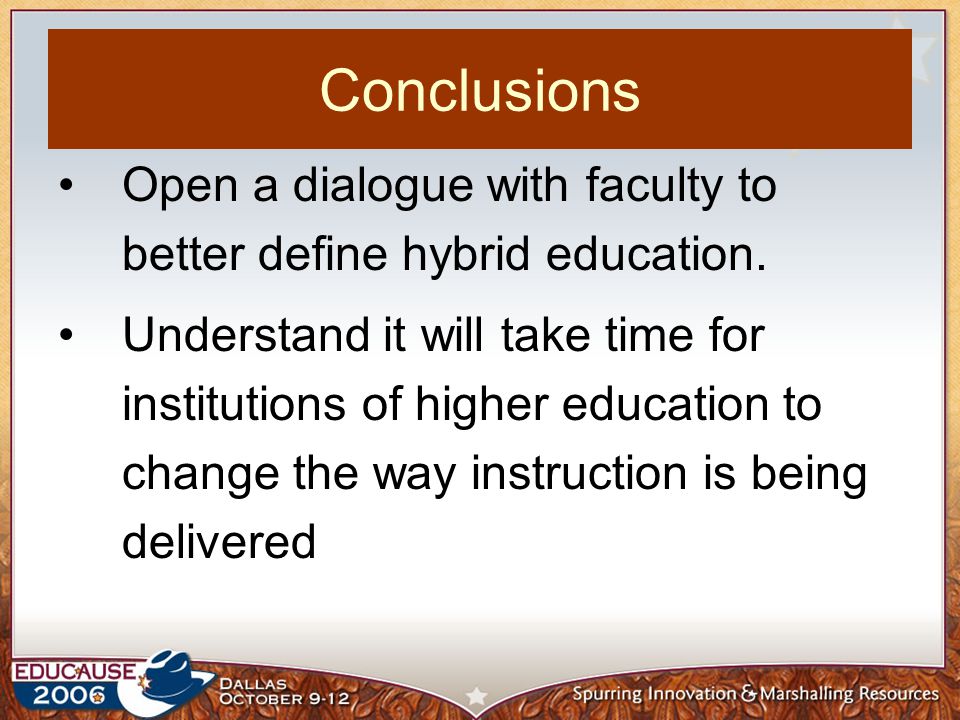 Conclusions

• Open a dialogue with faculty to better define hybrid education.

• Understand it will take time for institutions of higher education to change the way instruction is being delivered

EDUCAUSE 2006

DALLAS OCTOBER 9-12

Spurring Innovation & Marshalling Resources